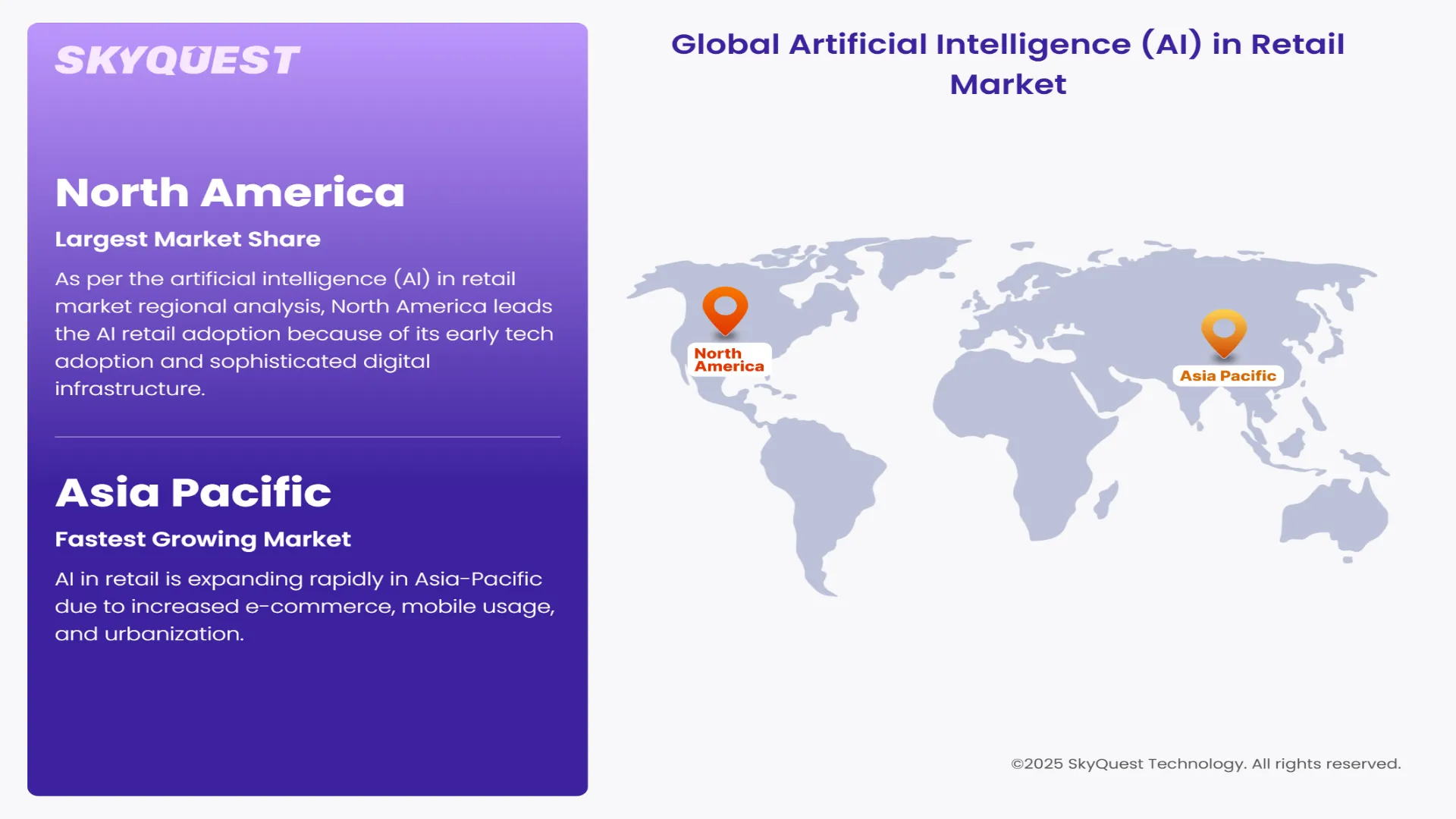 SKYQUEST

North America

Largest Market Share

As per the artificial intelligence (AI) in retail market regional analysis, North America leads the AI retail adoption because of its early tech adoption and sophisticated digital infrastructure.

Asia Pacific

Fastest Growing Market

AI in retail is expanding rapidly in Asia-Pacific due to increased e-commerce, mobile usage, and urbanization.

Global Artificial Intelligence (AI) in Retail Market

North America

Asia Pacific

©2025 SkyQuest Technology. All rights reserved.